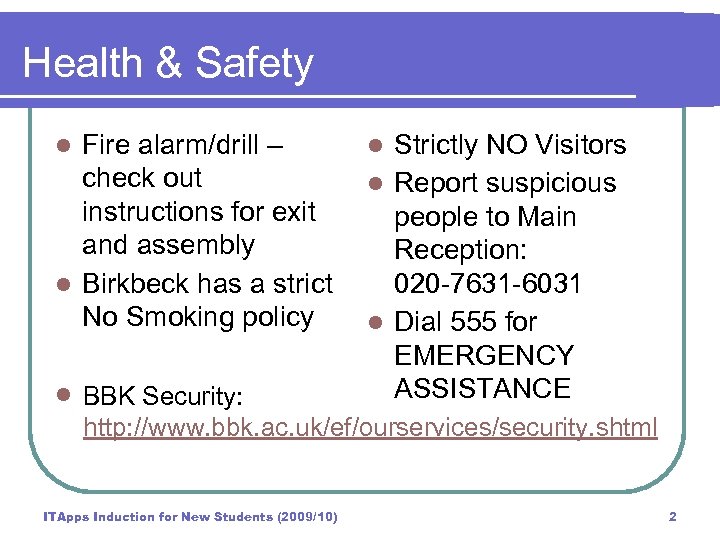 Health & Safety

- Fire alarm/drill – check out instructions for exit and assembly
- Birkbeck has a strict No Smoking policy

- Strictly NO Visitors
- Report suspicious people to Main Reception: 020-7631-6031
- Dial 555 for EMERGENCY ASSISTANCE

- BBK Security: http://www.bbk.ac.uk/ef/ourservices/security.shtml

ITApps Induction for New Students (2009/10)

2